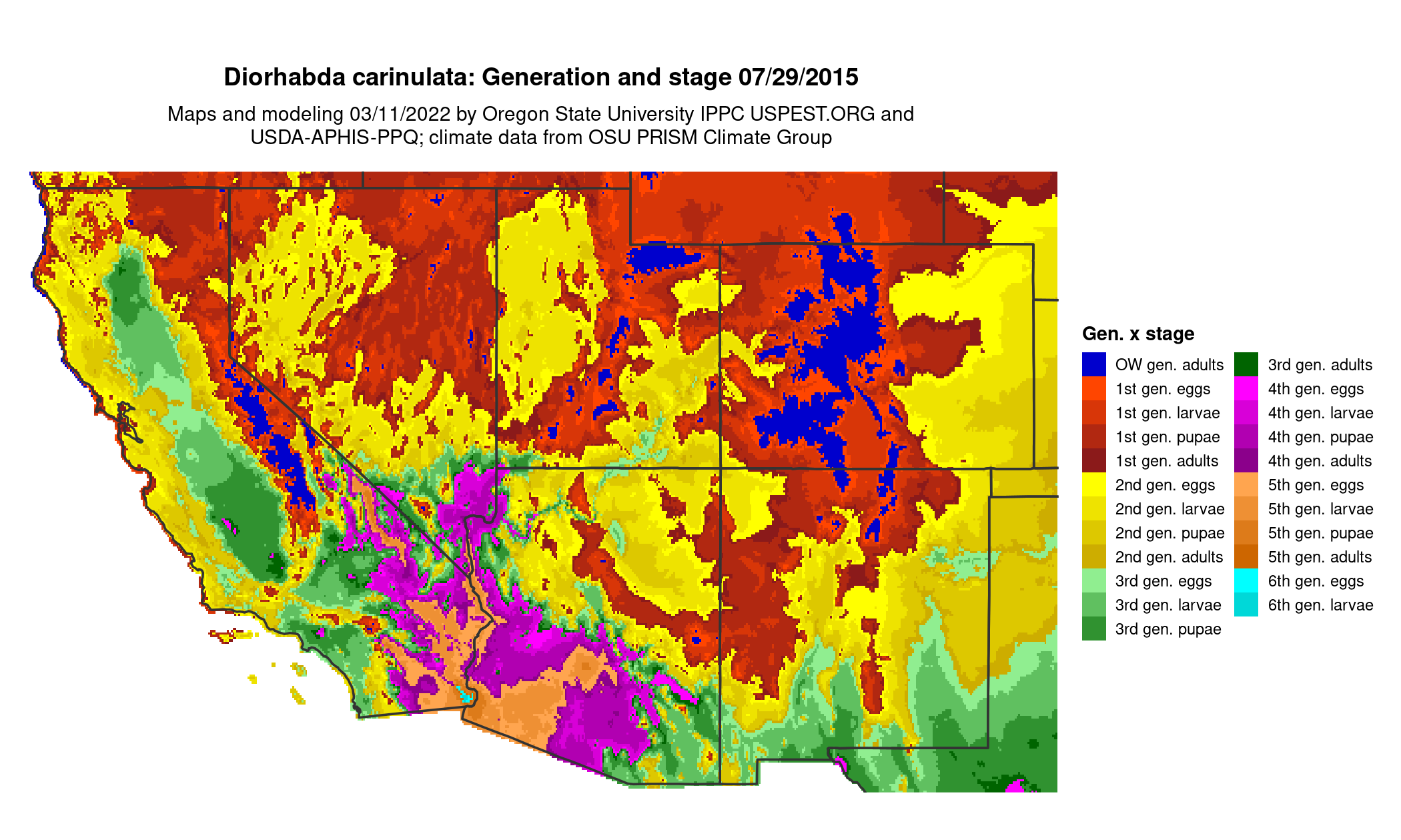 Diorhabda carinulata: Generation and stage 07/29/2015

Maps and modeling 03/11/2022 by Oregon State University IPPC USPEST.ORG and USDA-APHIS-PPQ; climate data from OSU PRISM Climate Group

Gen. x stage

OW gen. adults
1st gen. eggs
1st gen. larvae
1st gen. pupae
1st gen. adults
2nd gen. eggs
2nd gen. larvae
2nd gen. pupae
2nd gen. adults
3rd gen. eggs
3rd gen. larvae
3rd gen. pupae

3rd gen. adults
4th gen. eggs
4th gen. larvae
4th gen. pupae
4th gen. adults
5th gen. eggs
5th gen. larvae
5th gen. pupae
5th gen. adults
6th gen. eggs
6th gen. larvae